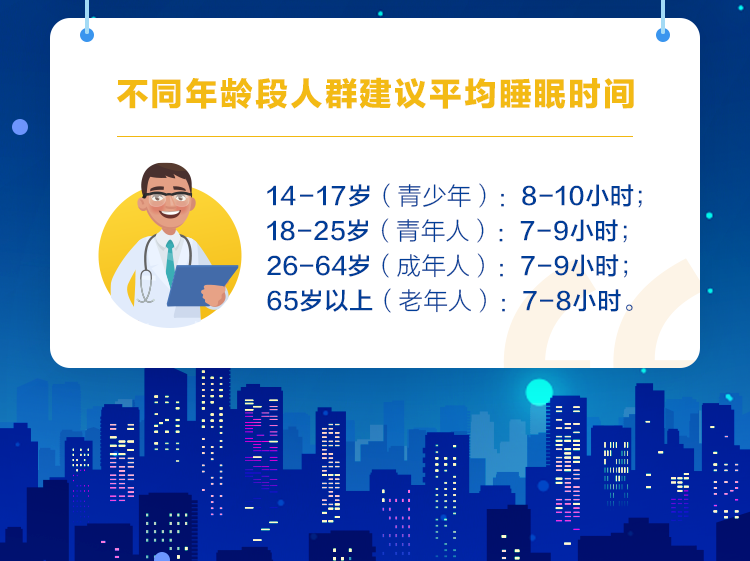 不同年龄段人群建议平均睡眠时间

14-17岁（青少年）：8-10小时；
18-25岁（青年人）：7-9小时；
26-64岁（成年人）：7-9小时；
65岁以上（老年人）：7-8小时。